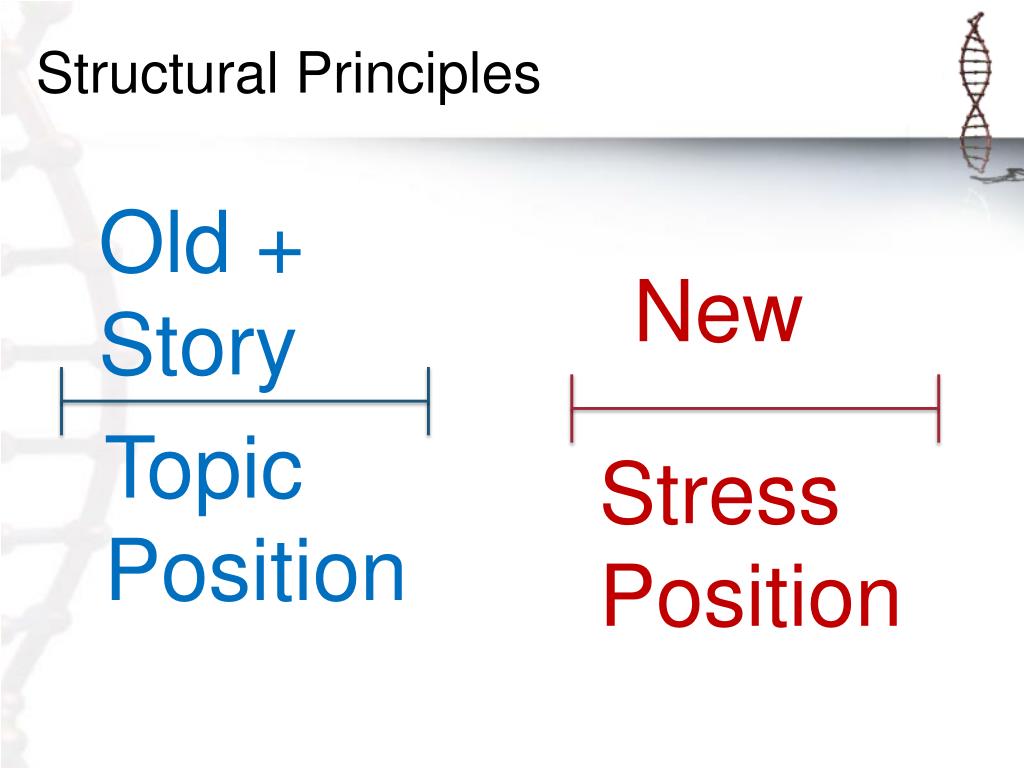 Structural Principles

Old + Story

Topic Position

New

Stress Position